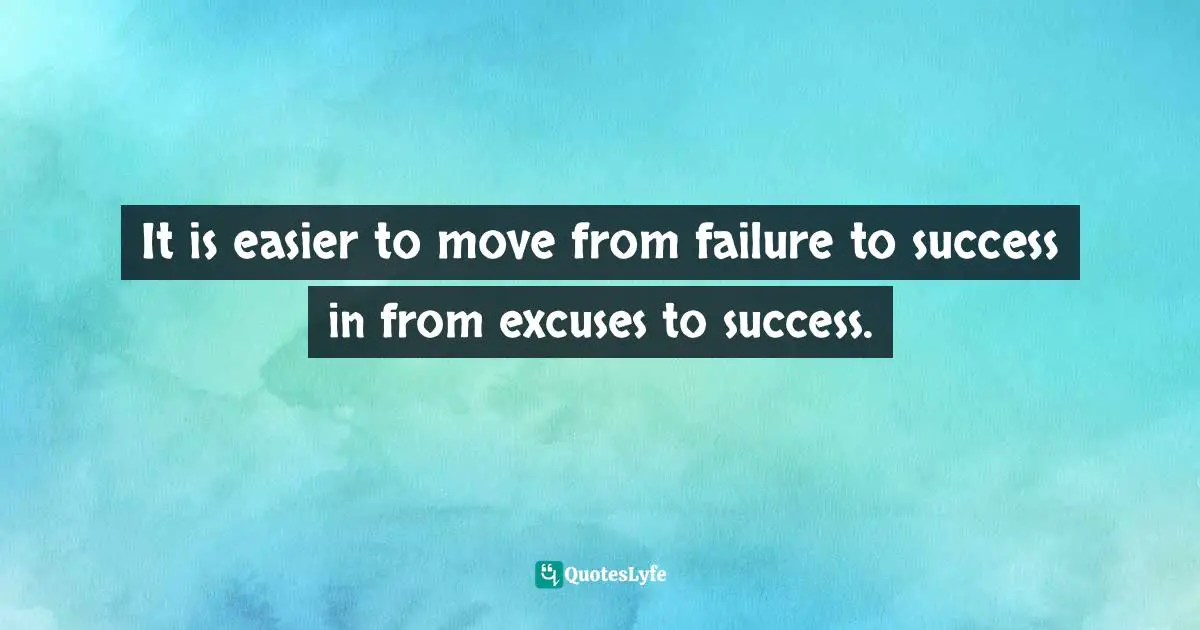 It is easier to move from failure to success in from excuses to success.

QuotesLyfe